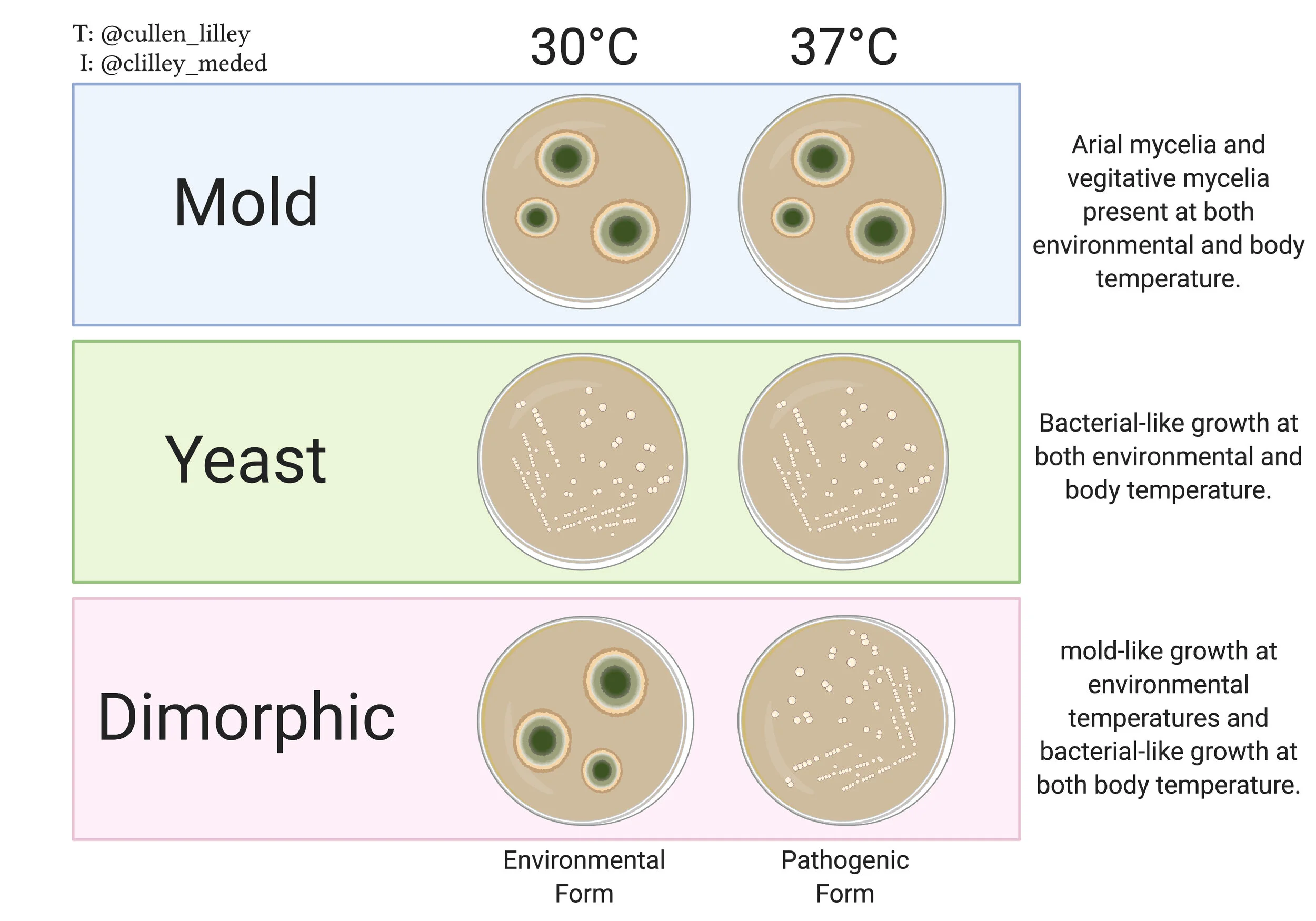 T: @cullen_lilley
I: @clilley_meded

30°C

37°C

Mold

Arial mycelia and vegitative mycelia present at both environmental and body temperature.

Yeast

Bacterial-like growth at both environmental and body temperature.

Dimorphic

mold-like growth at environmental temperatures and bacterial-like growth at both body temperature.

Environmental Form

Pathogenic Form